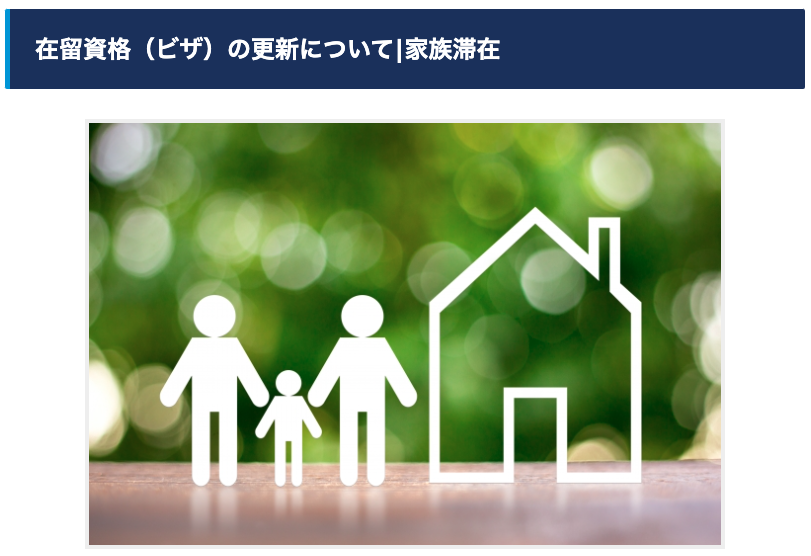 在留資格（ビザ）の更新について|家族滞在